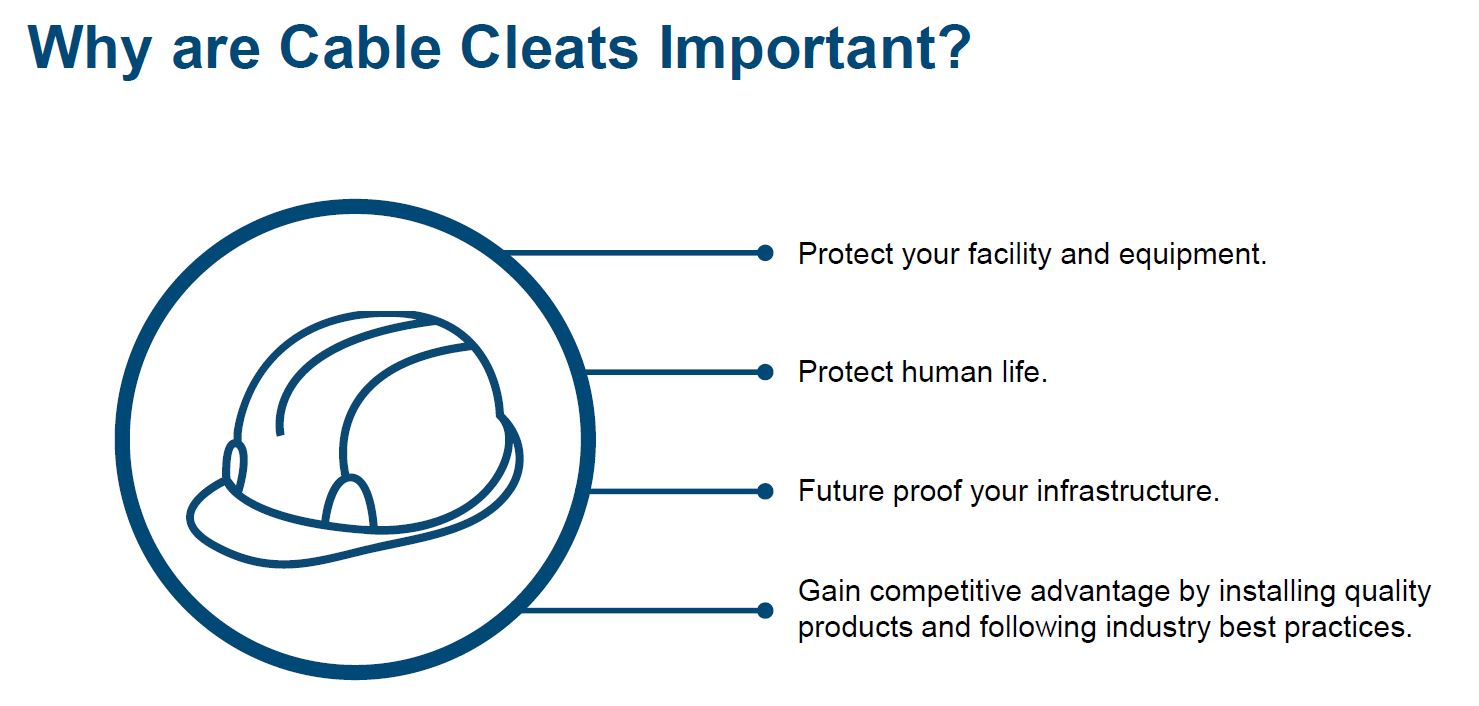 Why are Cable Cleats Important?

Protect your facility and equipment.

Protect human life.

Future proof your infrastructure.

Gain competitive advantage by installing quality products and following industry best practices.